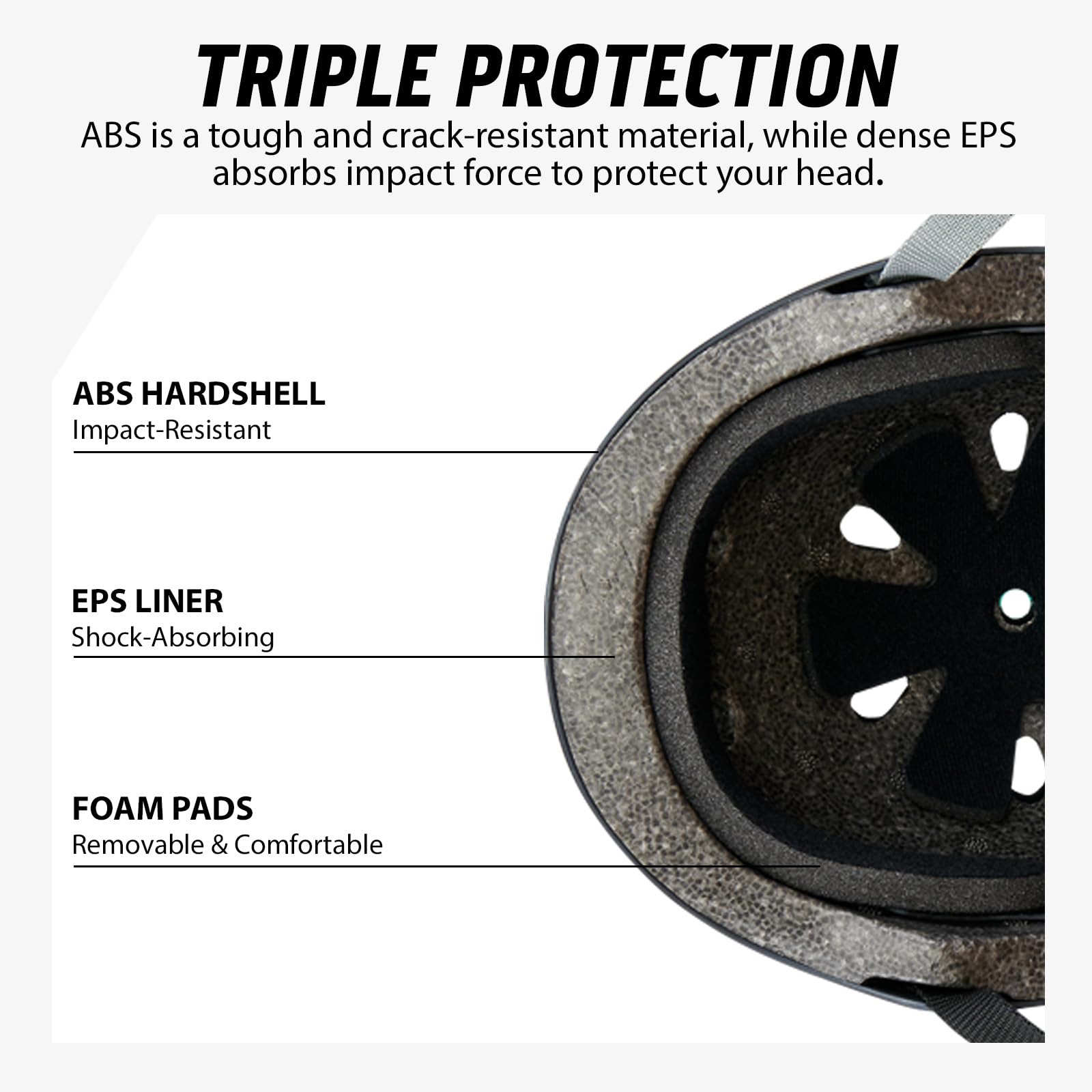 TRIPLE PROTECTION

ABS is a tough and crack-resistant material, while dense EPS absorbs impact force to protect your head.

ABS HARDSHELL
Impact-Resistant

EPS LINER
Shock-Absorbing

FOAM PADS
Removable & Comfortable